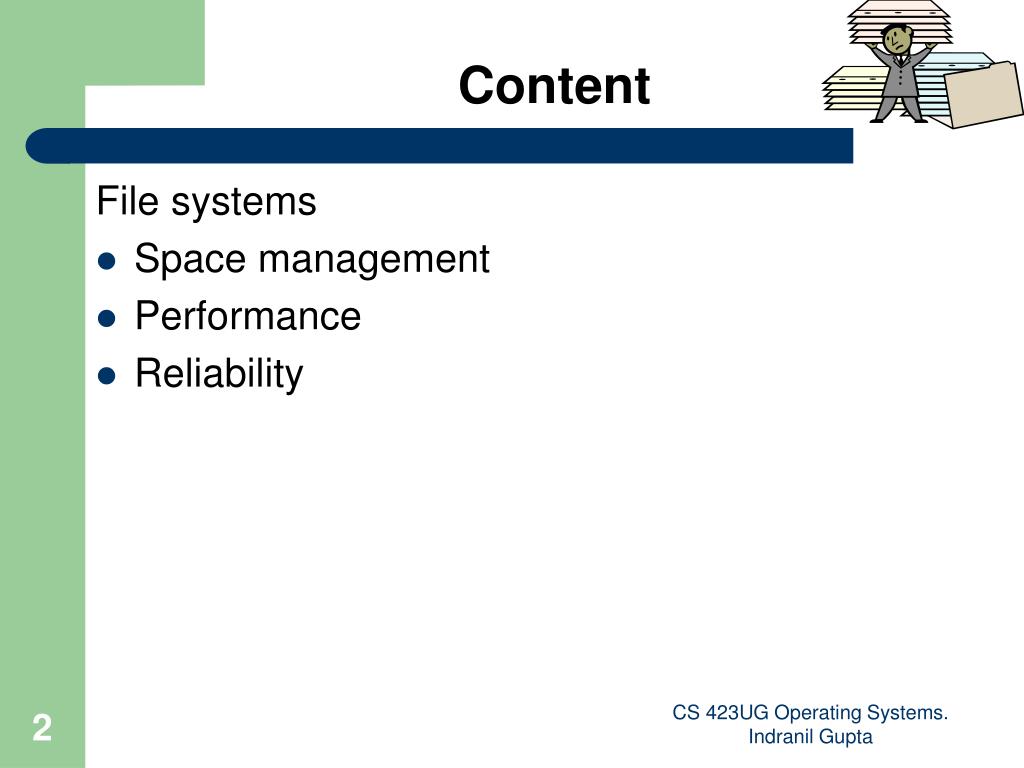 Content

File systems

- Space management
- Performance
- Reliability

2

CS 423UG Operating Systems.
Indranil Gupta